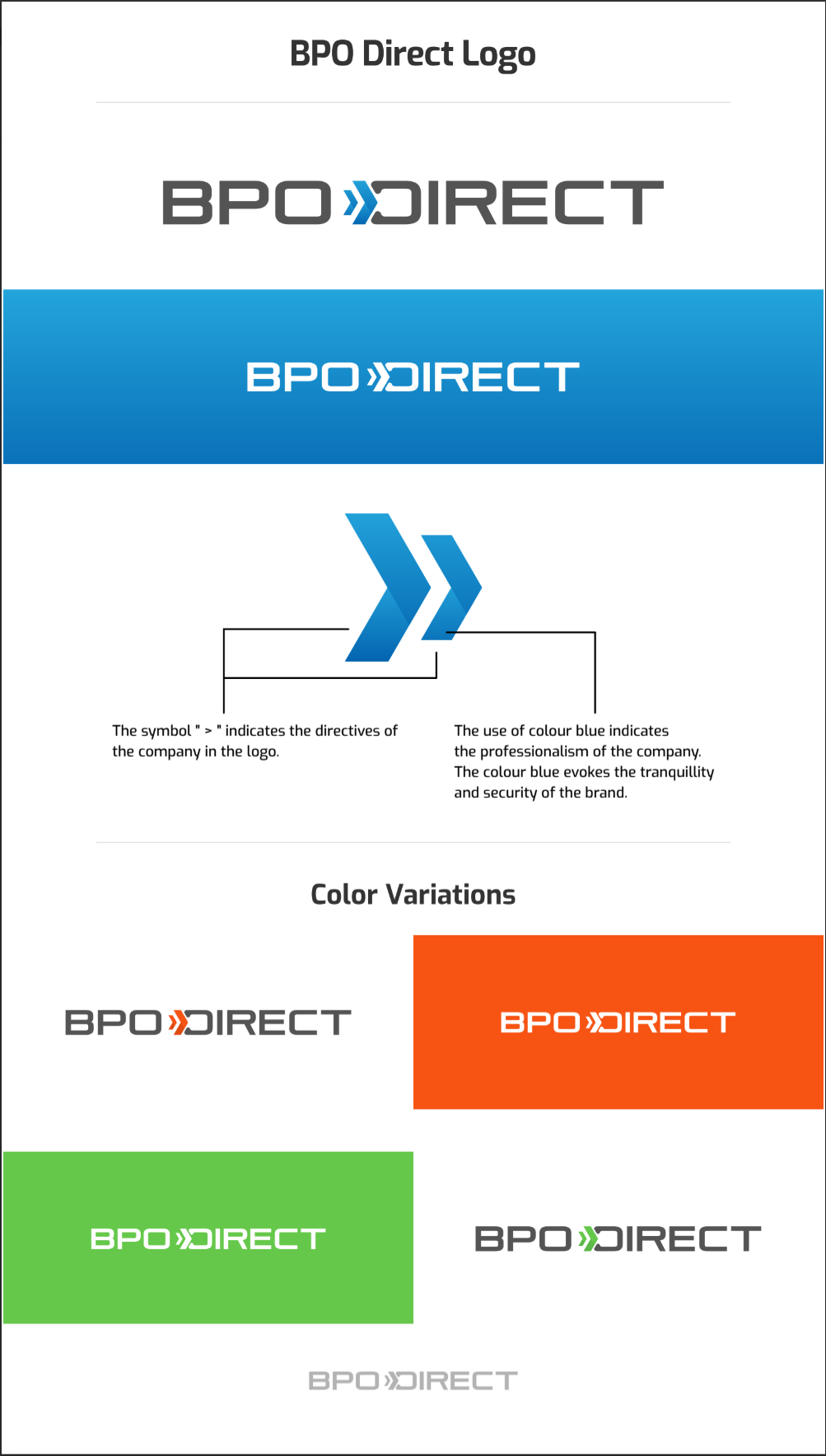 BPO Direct Logo

BPO DIRECT

BPO DIRECT

The symbol " > " indicates the directives of the company in the logo.

The use of colour blue indicates the professionalism of the company. The colour blue evokes the tranquillity and security of the brand.

Color Variations

BPO DIRECT

BPO DIRECT

BPO DIRECT

BPO DIRECT

BPO DIRECT